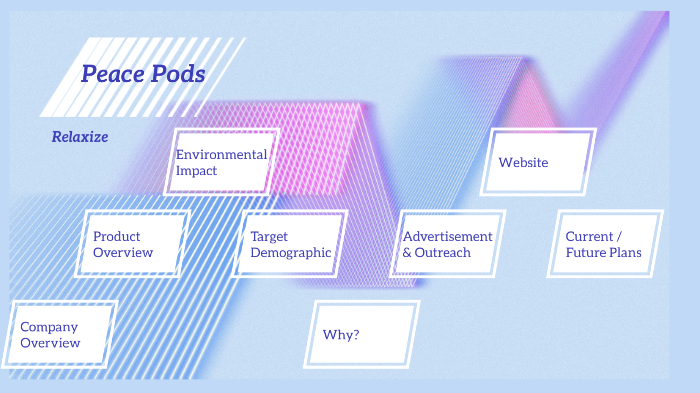 Peace Pods

Relaxize

Environmental Impact

Website

Product Overview

Target Demographic

Advertisement & Outreach

Current / Future Plans

Company Overview

Why?